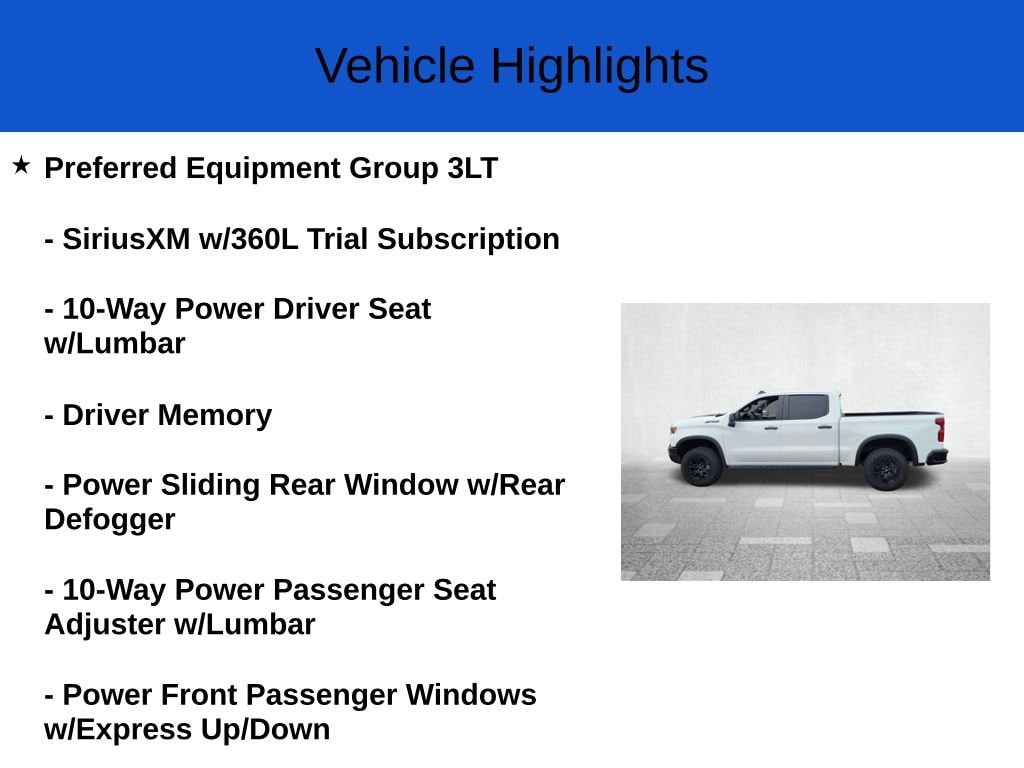 Vehicle Highlights

★ Preferred Equipment Group 3LT

- SiriusXM w/360L Trial Subscription

- 10-Way Power Driver Seat w/Lumbar

- Driver Memory

- Power Sliding Rear Window w/Rear Defogger

- 10-Way Power Passenger Seat Adjuster w/Lumbar

- Power Front Passenger Windows w/Express Up/Down